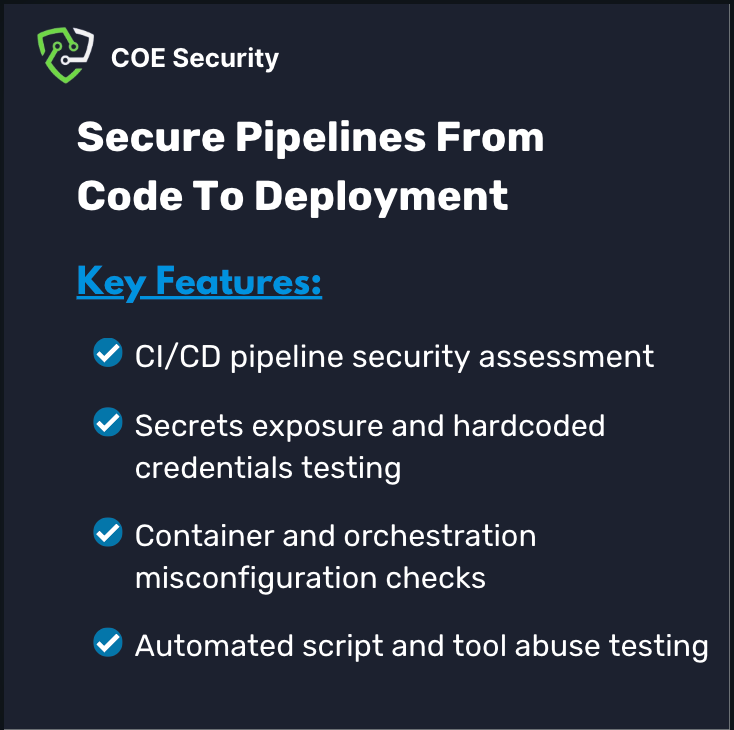 COE Security

Secure Pipelines From Code To Deployment

Key Features:

CI/CD pipeline security assessment

Secrets exposure and hardcoded credentials testing

Container and orchestration misconfiguration checks

Automated script and tool abuse testing